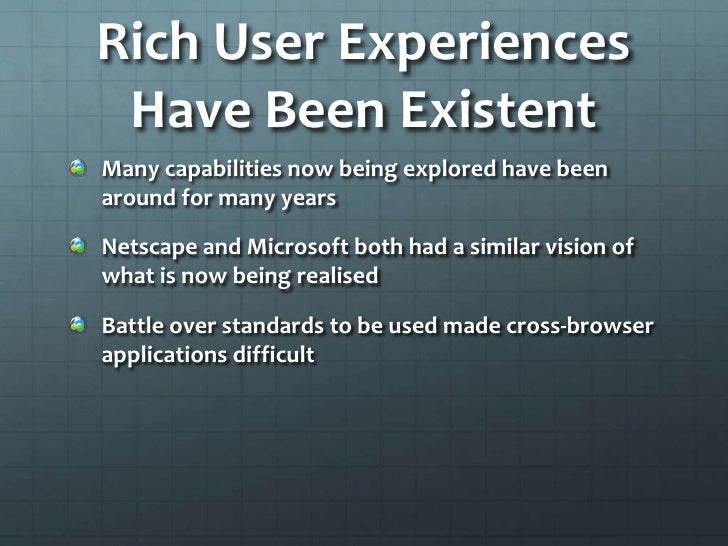 Rich User Experiences Have Been Existent

Many capabilities now being explored have been around for many years

Netscape and Microsoft both had a similar vision of what is now being realised

Battle over standards to be used made cross-browser applications difficult